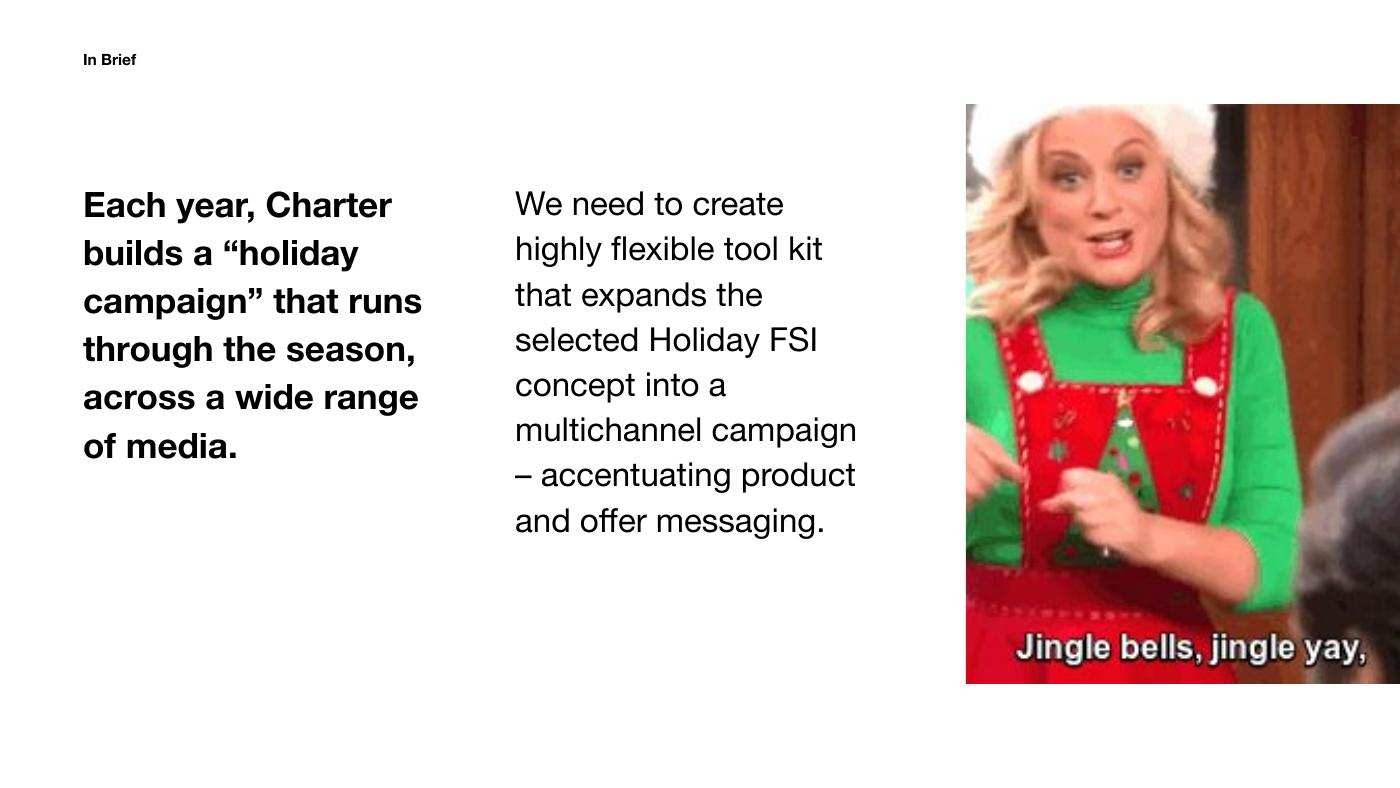 In Brief

Each year, Charter builds a "holiday campaign" that runs through the season, across a wide range of media.

We need to create highly flexible tool kit that expands the selected Holiday FSI concept into a multichannel campaign – accentuating product and offer messaging.

Jingle bells, jingle yay,